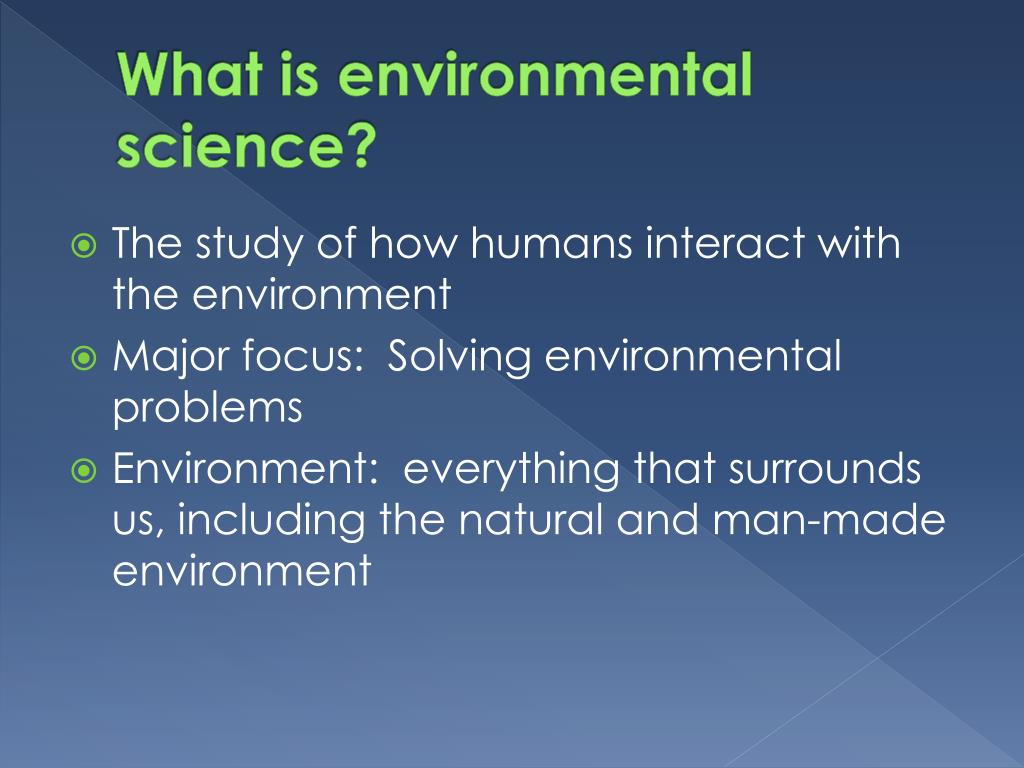 What is environmental science?

The study of how humans interact with the environment

Major focus: Solving environmental problems

Environment: everything that surrounds us, including the natural and man-made environment